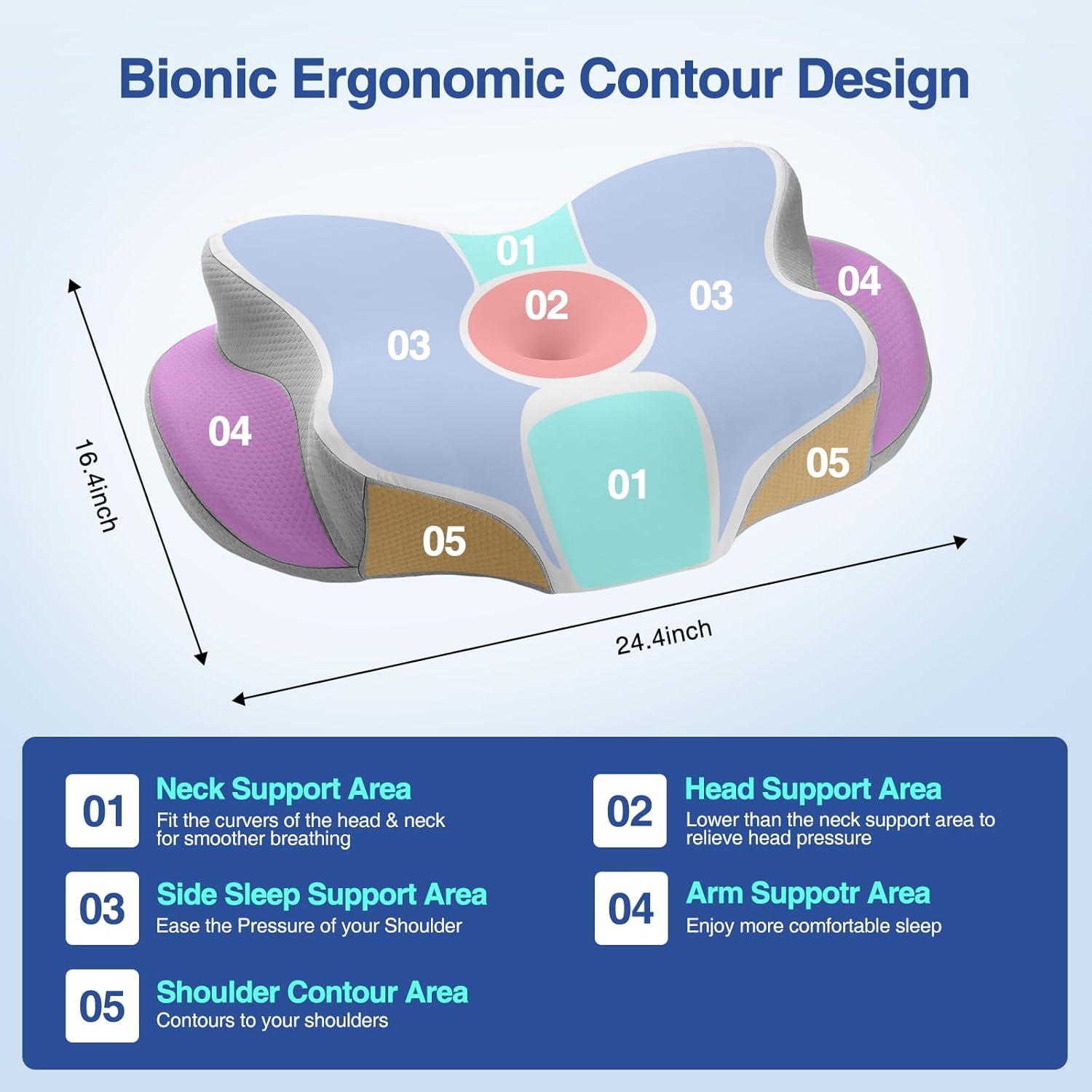 Bionic Ergonomic Contour Design

01
02
03
03
04
04
01
05
05

16.4inch
24.4inch

01 Neck Support Area
Fit the curvers of the head & neck for smoother breathing

02 Head Support Area
Lower than the neck support area to relieve head pressure

03 Side Sleep Support Area
Ease the Pressure of your Shoulder

04 Arm Suppotr Area
Enjoy more comfortable sleep

05 Shoulder Contour Area
Contours to your shoulders